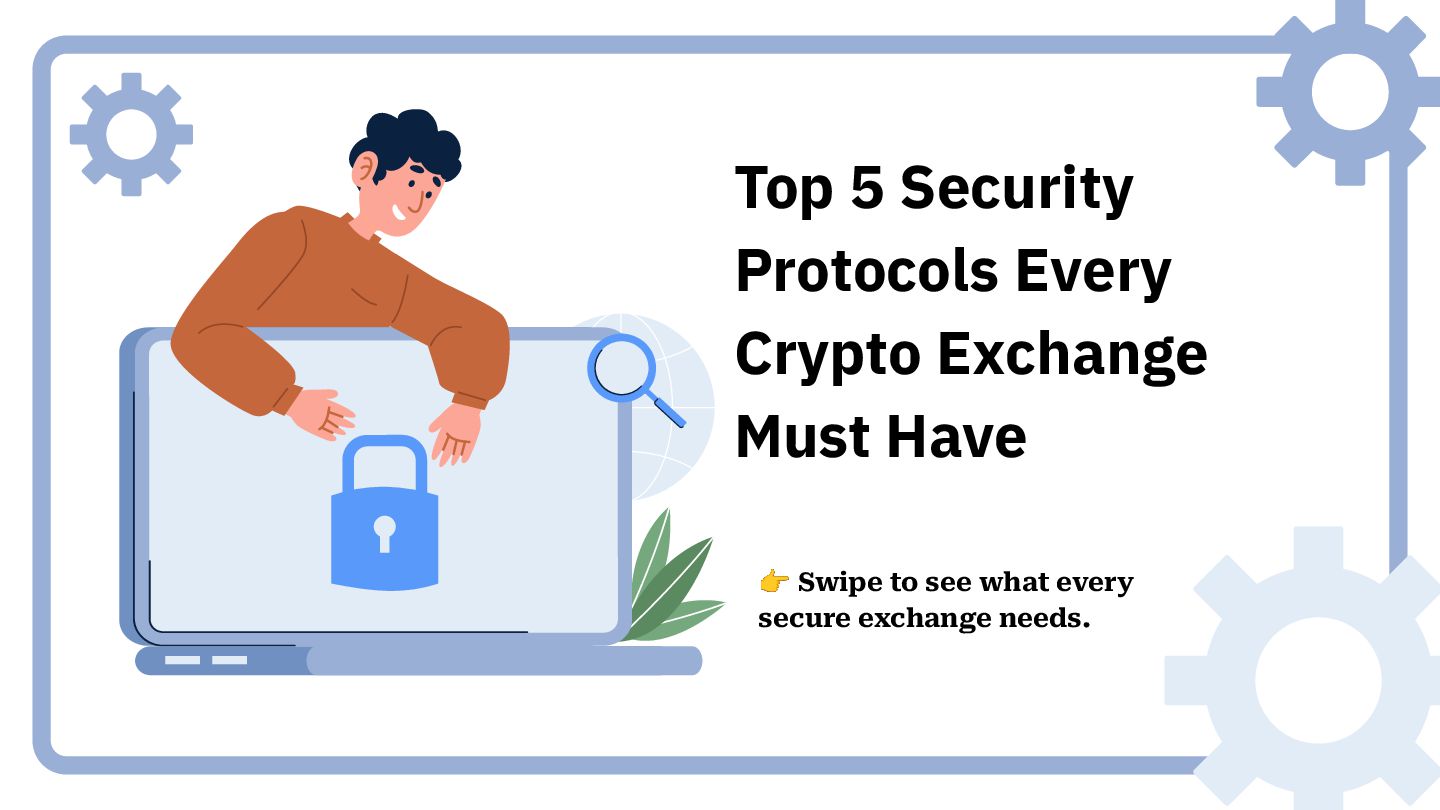 Top 5 Security Protocols Every Crypto Exchange Must Have

👉 Swipe to see what every secure exchange needs.